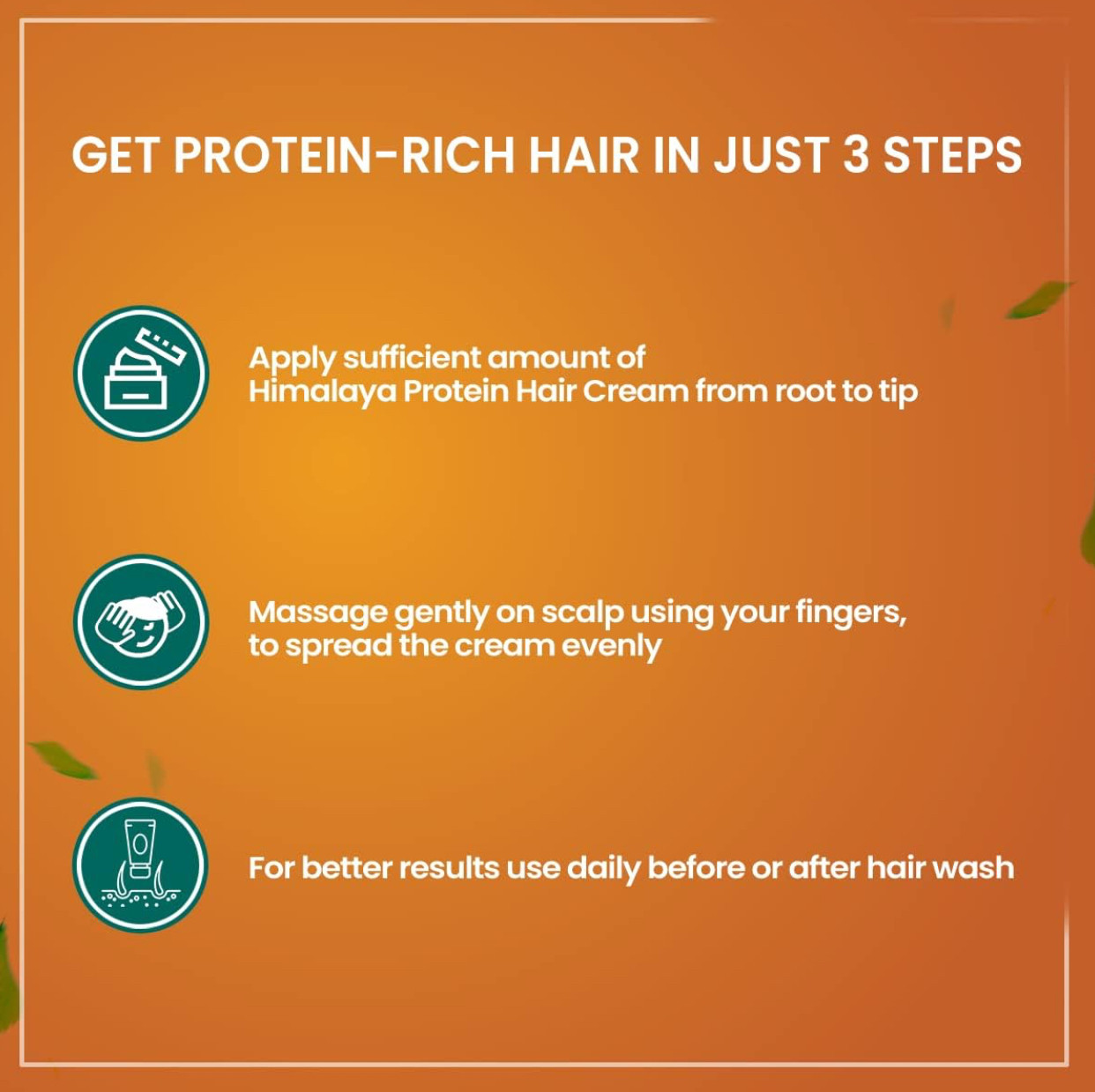 GET PROTEIN-RICH HAIR IN JUST 3 STEPS

Apply sufficient amount of Himalaya Protein Hair Cream from root to tip

Massage gently on scalp using your fingers, to spread the cream evenly

For better results use daily before or after hair wash